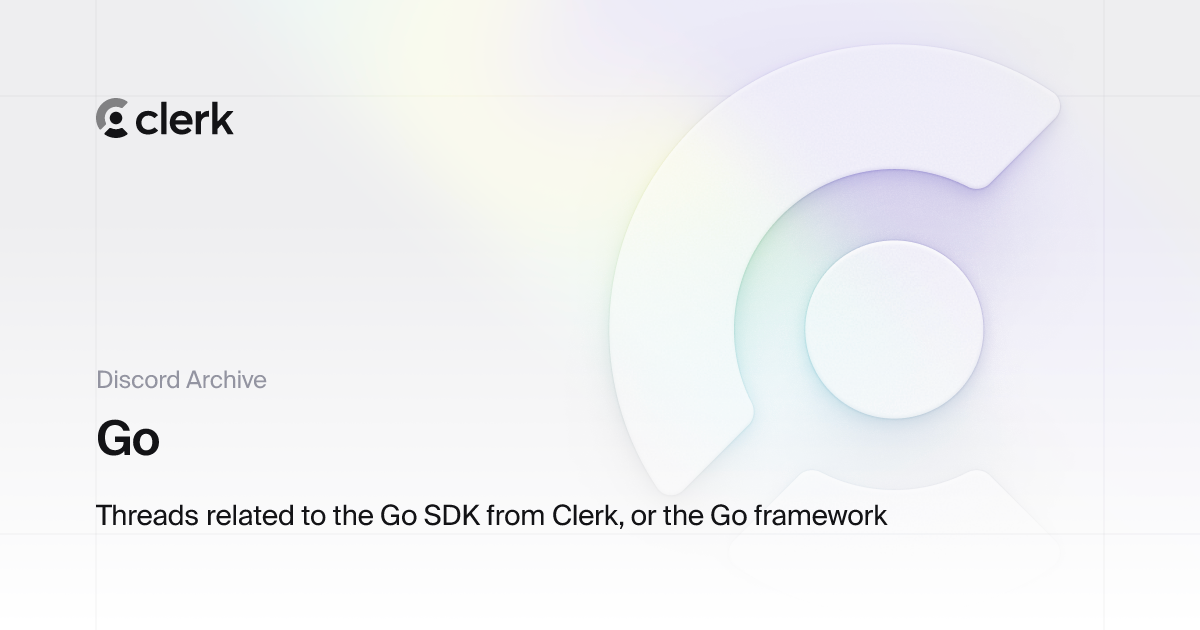 clerk

Discord Archive

Go

Threads related to the Go SDK from Clerk, or the Go framework